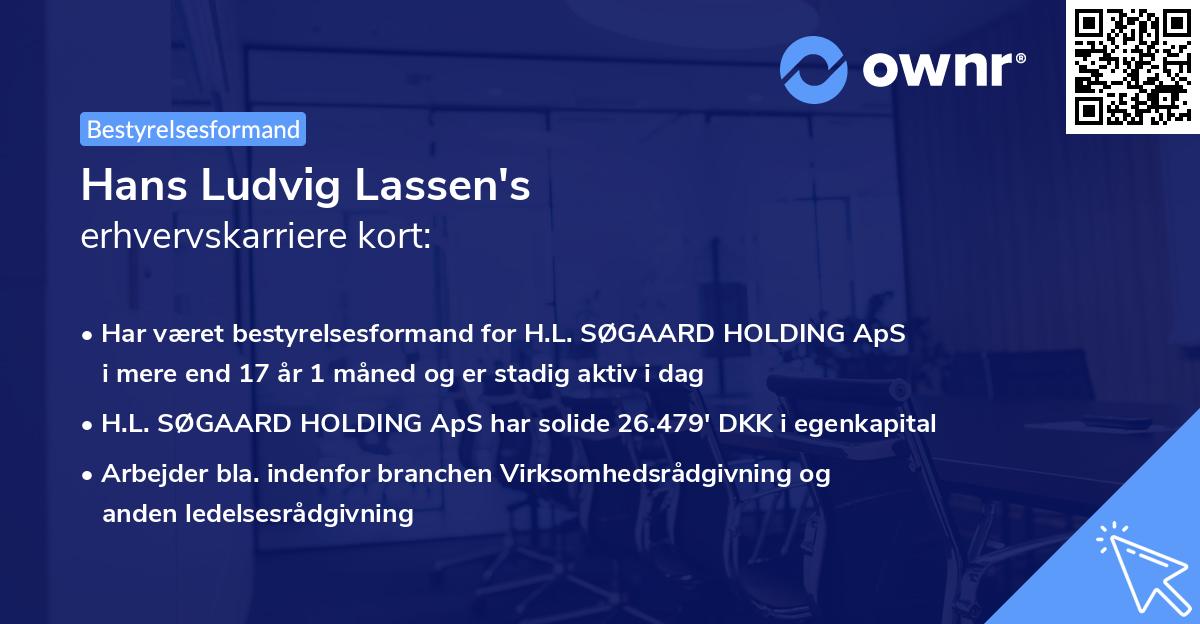 ownr®

Bestyrelsesformand

Hans Ludvig Lassen's
erhvervskarriere kort:

• Har været bestyrelsesformand for H.L. SØGAARD HOLDING ApS i mere end 17 år 1 måned og er stadig aktiv i dag

• H.L. SØGAARD HOLDING ApS har solide 26.479' DKK i egenkapital

• Arbejder bla. indenfor branchen Virksomhedsrådgivning og anden ledelsesrådgivning